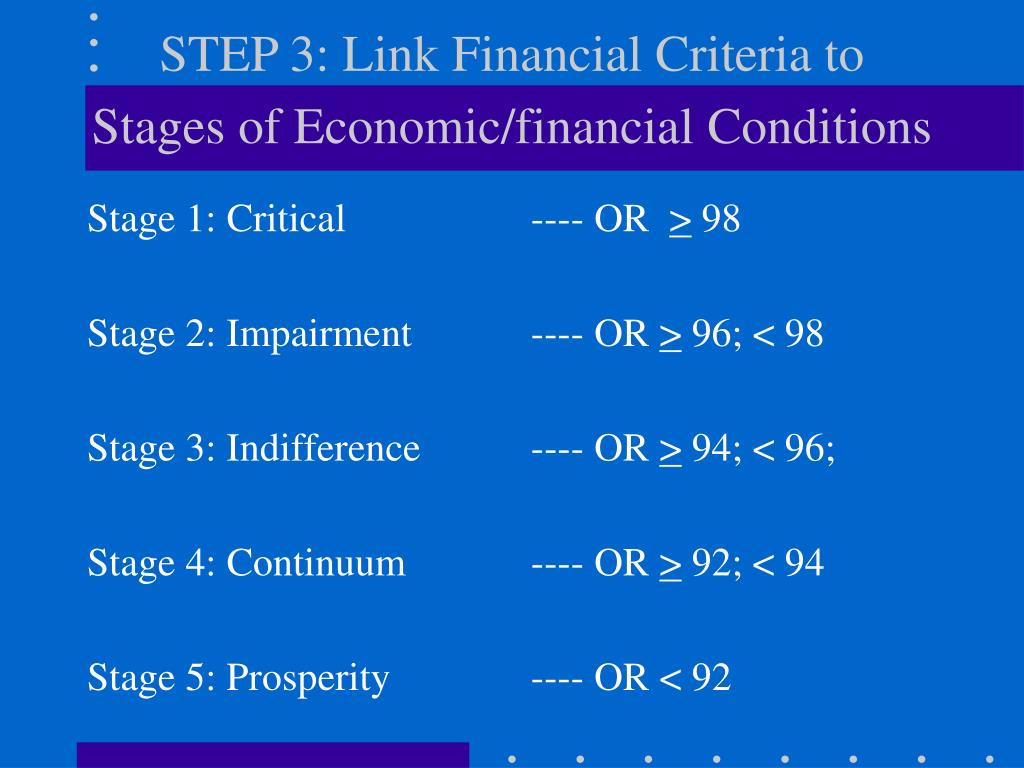 STEP 3: Link Financial Criteria to Stages of Economic/financial Conditions

Stage 1: Critical ---- OR $\geq$ 98

Stage 2: Impairment ---- OR $\geq$ 96; < 98

Stage 3: Indifference ---- OR $\geq$ 94; < 96;

Stage 4: Continuum ---- OR $\geq$ 92; < 94

Stage 5: Prosperity ---- OR < 92